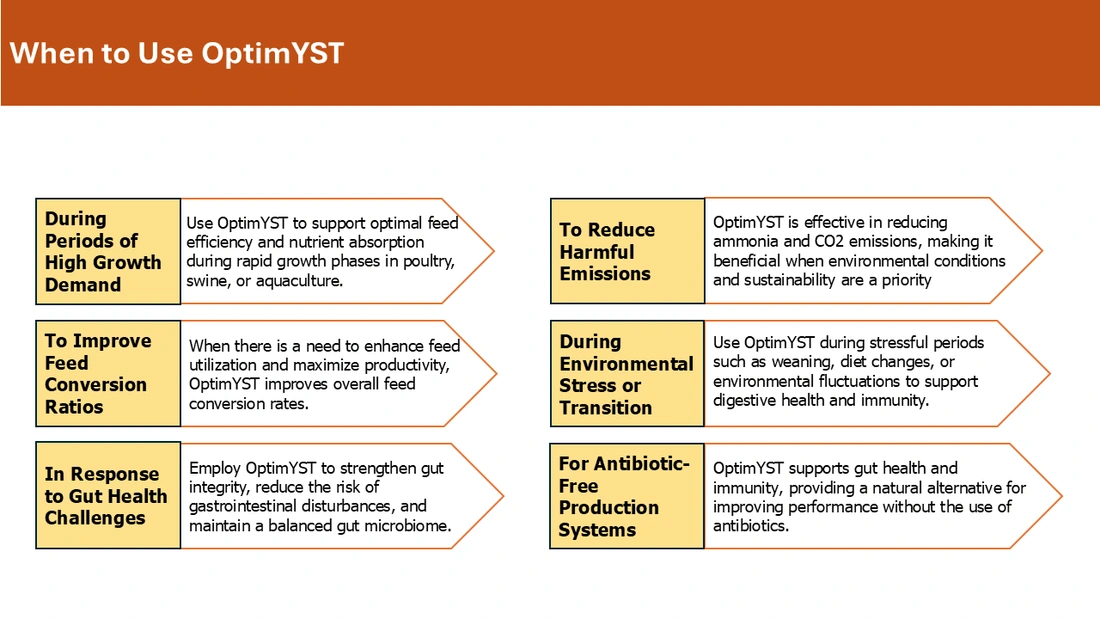 When to Use OptimYST

During Periods of High Growth Demand

Use OptimYST to support optimal feed efficiency and nutrient absorption during rapid growth phases in poultry, swine, or aquaculture.

To Improve Feed Conversion Ratios

When there is a need to enhance feed utilization and maximize productivity, OptimYST improves overall feed conversion rates.

In Response to Gut Health Challenges

Employ OptimYST to strengthen gut integrity, reduce the risk of gastrointestinal disturbances, and maintain a balanced gut microbiome.

To Reduce Harmful Emissions

OptimYST is effective in reducing ammonia and CO2 emissions, making it beneficial when environmental conditions and sustainability are a priority

During Environmental Stress or Transition

Use OptimYST during stressful periods such as weaning, diet changes, or environmental fluctuations to support digestive health and immunity.

For Antibiotic-Free Production Systems

OptimYST supports gut health and immunity, providing a natural alternative for improving performance without the use of antibiotics.